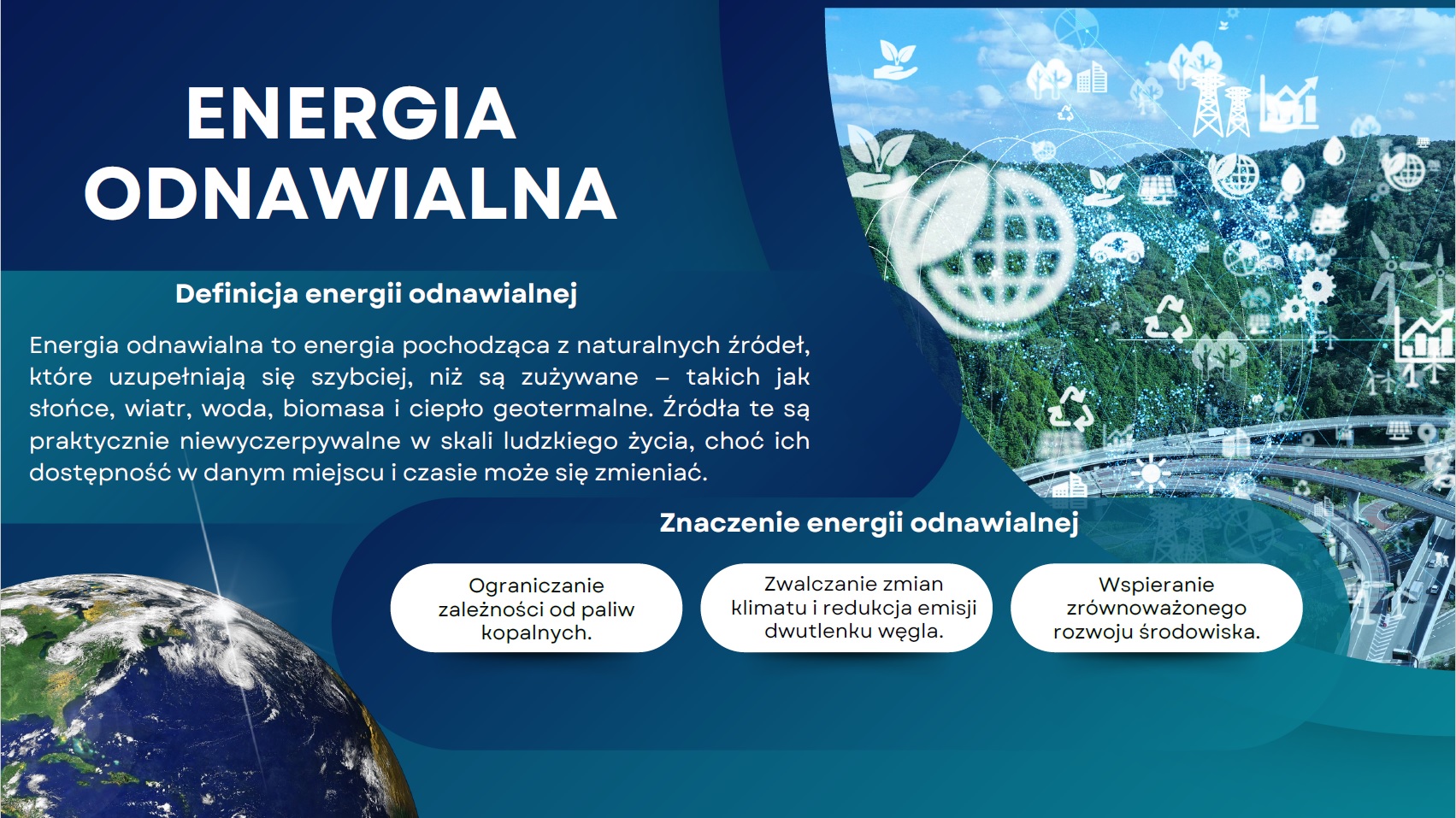 ENERGIA ODNAWIALNA

Definicja energii odnawialnej

Energia odnawialna to energia pochodząca z naturalnych źródeł, które uzupełniają się szybciej, niż są zużywane – takich jak słońce, wiatr, woda, biomasa i ciepło geotermalne. Źródła te są praktycznie niewyczerpywalne w skali ludzkiego życia, choć ich dostępność w danym miejscu i czasie może się zmieniać.

Znaczenie energii odnawialnej

Ograniczanie zależności od paliw kopalnych.

Zwalczanie zmian klimatu i redukcja emisji dwutlenku węgla.

Wspieranie zrównoważonego rozwoju środowiska.